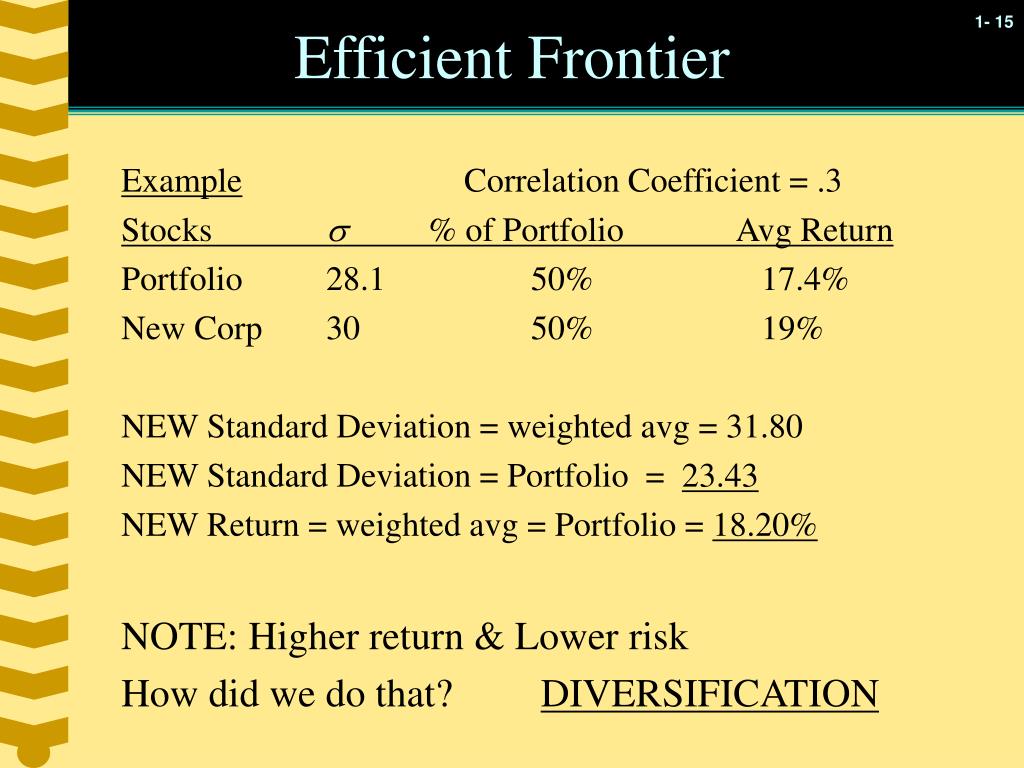 1- 15

Efficient Frontier

Example Correlation Coefficient = .3

| Stocks | $\sigma$ | % of Portfolio | Avg Return |
|---|---|---|---|
| Portfolio | 28.1 | 50% | 17.4% |
| New Corp | 30 | 50% | 19% |

NEW Standard Deviation = weighted avg = 31.80
NEW Standard Deviation = Portfolio = 23.43
NEW Return = weighted avg = Portfolio = 18.20%

NOTE: Higher return & Lower risk
How did we do that? DIVERSIFICATION